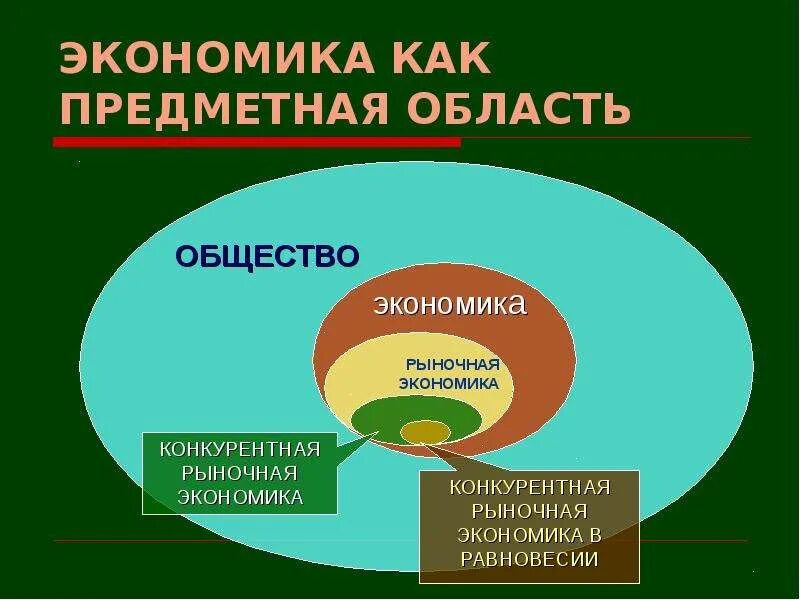 ЭКОНОМИКА КАК ПРЕДМЕТНАЯ ОБЛАСТЬ

ОБЩЕСТВО

экономика

РЫНОЧНАЯ ЭКОНОМИКА

КОНКУРЕНТНАЯ РЫНОЧНАЯ ЭКОНОМИКА

КОНКУРЕНТНАЯ РЫНОЧНАЯ ЭКОНОМИКА В РАВНОВЕСИИ